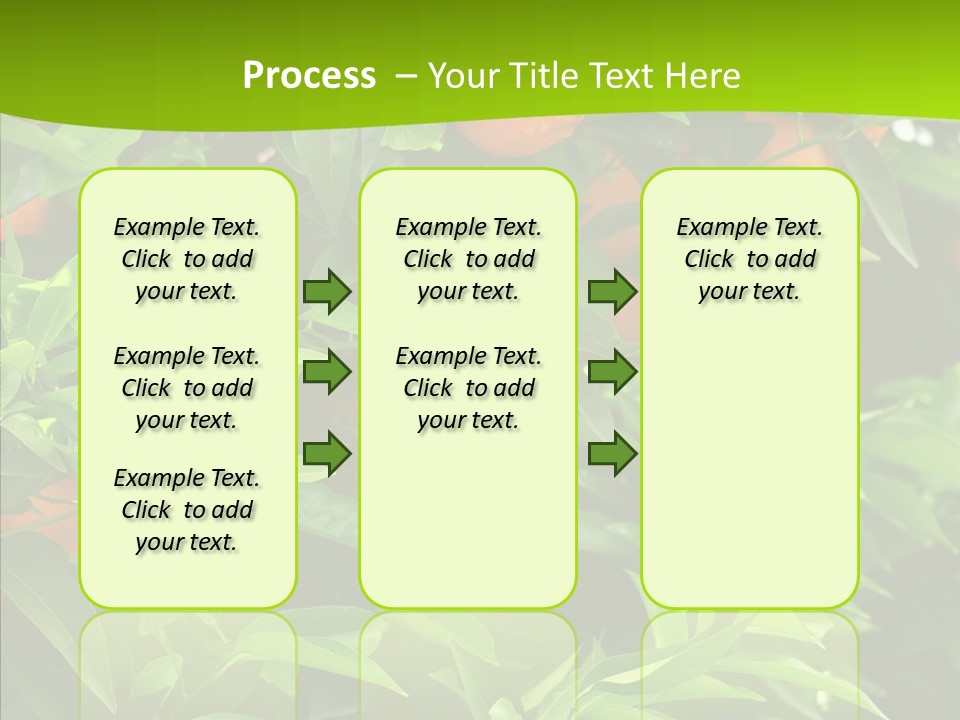 Process – Your Title Text Here

Example Text. Click to add your text.

Example Text. Click to add your text.

Example Text. Click to add your text.

Example Text. Click to add your text.

Example Text. Click to add your text.

Example Text. Click to add your text.